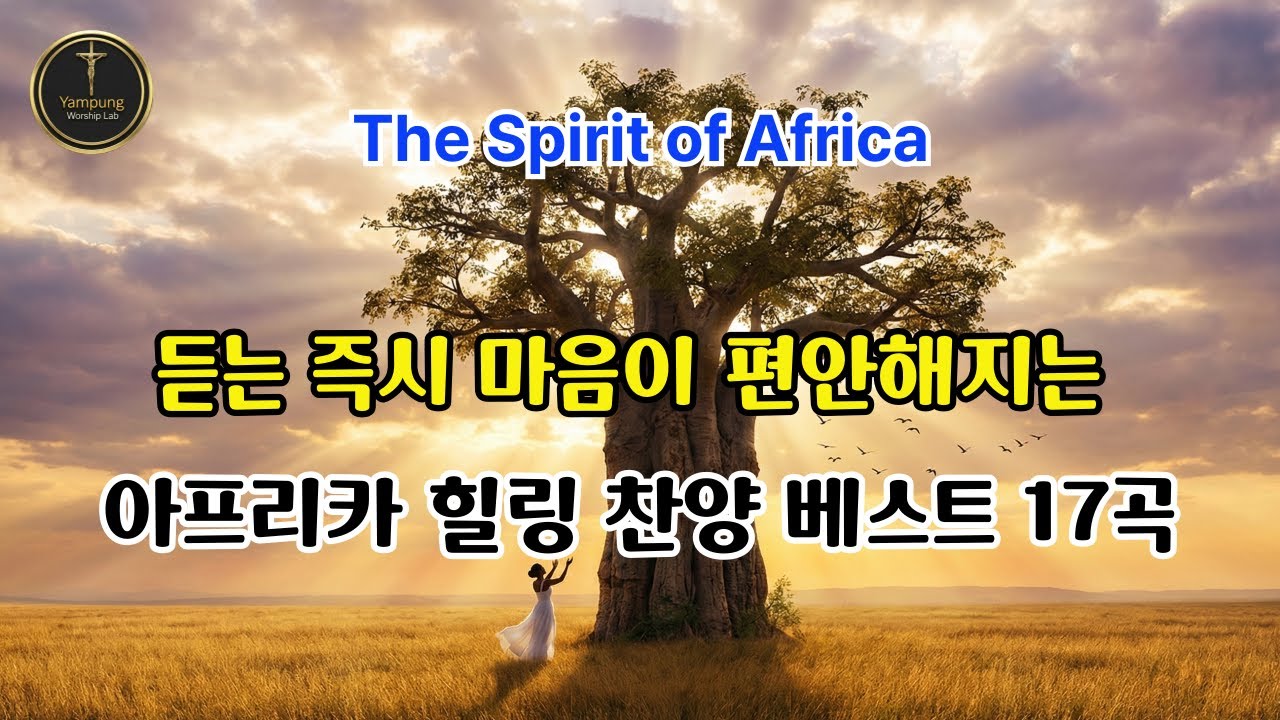 Yampung
Worship Lab

The Spirit of Africa

듣는 즉시 마음이 편안해지는

아프리카 힐링 찬양 베스트 17곡